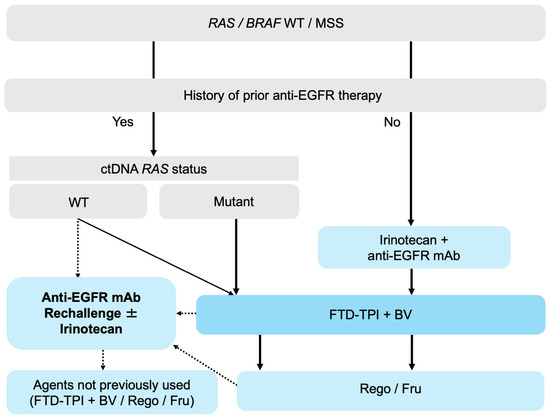 RAS / BRAF WT / MSS

History of prior anti-EGFR therapy

Yes

No

ctDNA RAS status

WT

Mutant

Irinotecan + anti-EGFR mAb

Anti-EGFR mAb Rechallenge ± Irinotecan

FTD-TPI + BV

Agents not previously used (FTD-TPI + BV / Rego / Fru)

Rego / Fru